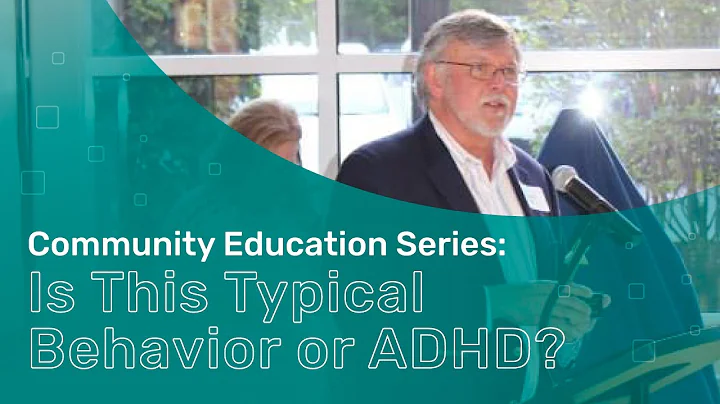 Community Education Series:
Is This Typical Behavior or ADHD?